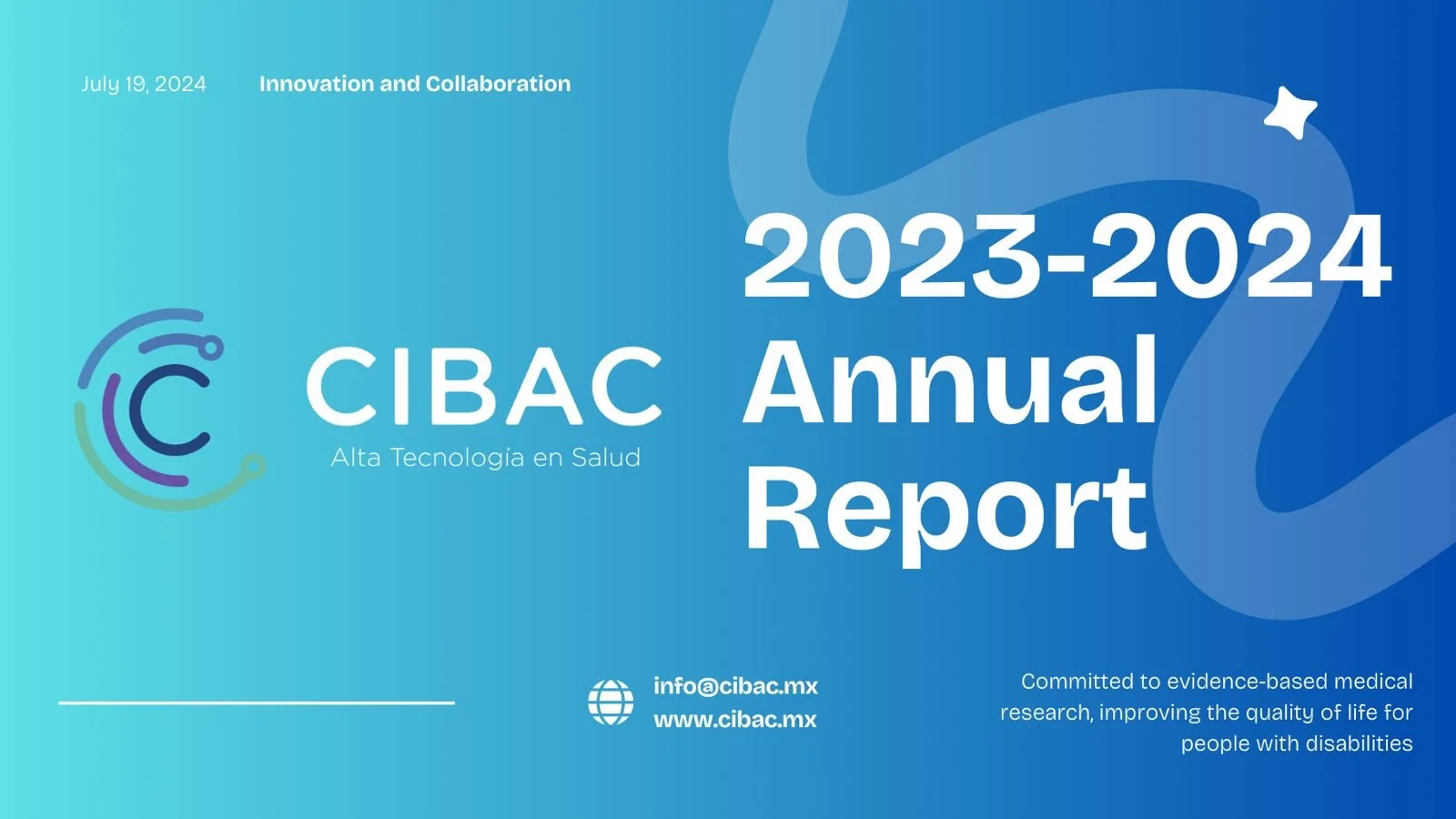 July 19, 2024

Innovation and Collaboration

CIBAC
Alta Tecnología en Salud

2023-2024 Annual Report

info@cibac.mx
www.cibac.mx

Committed to evidence-based medical research, improving the quality of life for people with disabilities